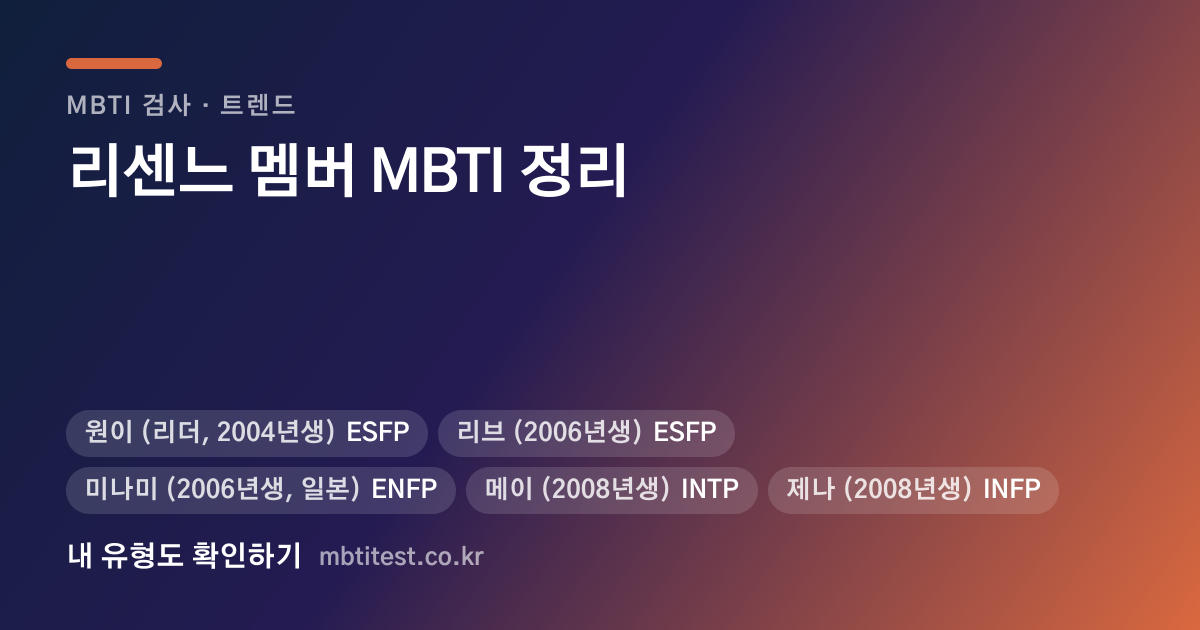 MBTI 검사 · 트렌드

리센느 멤버 MBTI 정리

원이 (리더, 2004년생) ESFP

리브 (2006년생) ESFP

미나미 (2006년생, 일본) ENFP

메이 (2008년생) INTP

제나 (2008년생) INFP

내 유형도 확인하기 mbtitest.co.kr